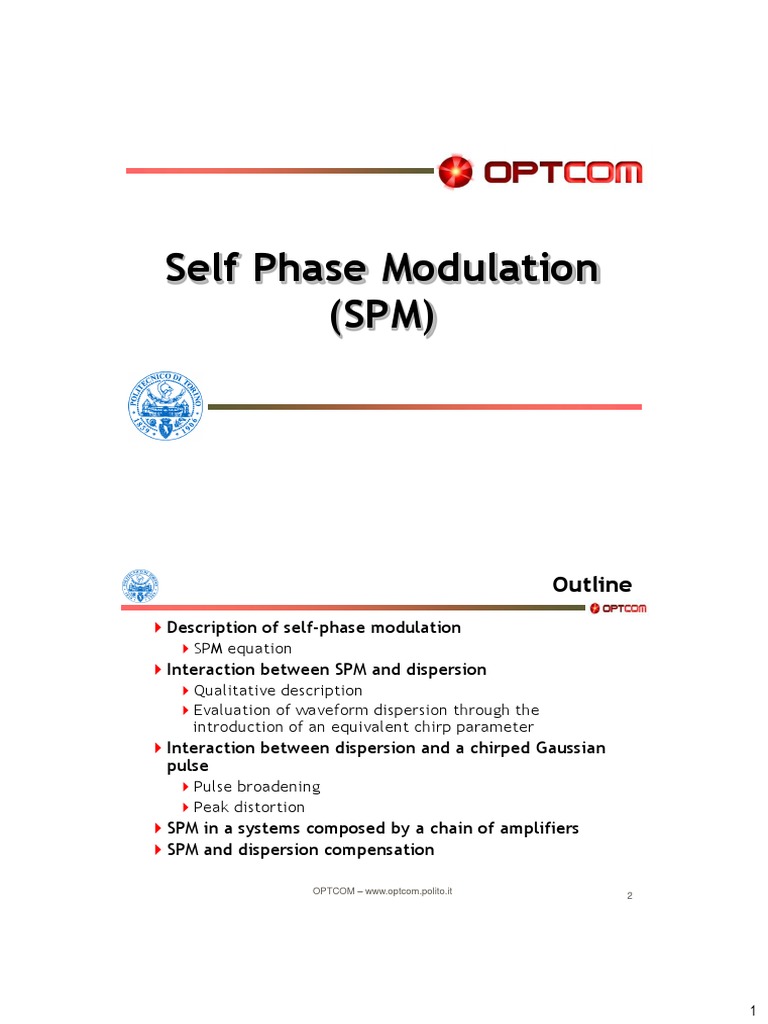 OPTCOM

Self Phase Modulation (SPM)

POLITECNICO DI TORINO 1859

Outline

OPTCOM

Description of self-phase modulation
SPM equation
Interaction between SPM and dispersion
Qualitative description
Evaluation of waveform dispersion through the introduction of an equivalent chirp parameter
Interaction between dispersion and a chirped Gaussian pulse
Pulse broadening
Peak distortion
SPM in a systems composed by a chain of amplifiers
SPM and dispersion compensation

OPTCOM – www.optcom.polito.it

2

1